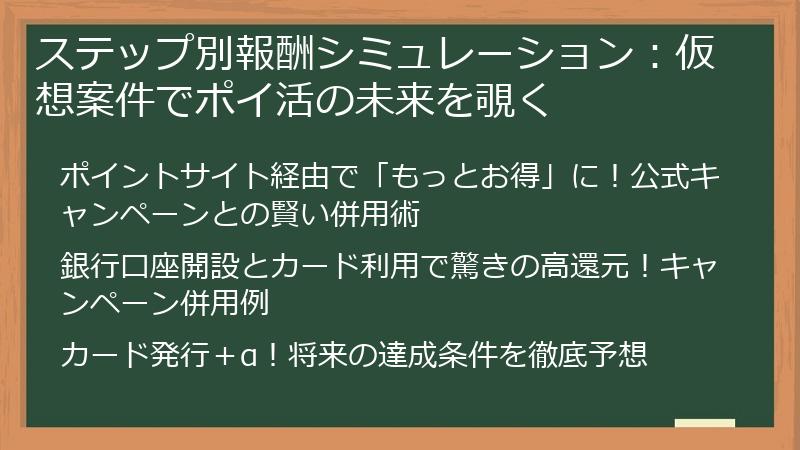 ステップ別報酬シミュレーション：仮想案件でポイ活の未来を覗く

ポイントサイト経由で「もっとお得」に！公式キャンペーンとの賢い併用術

銀行口座開設とカード利用で驚きの高還元！キャンペーン併用例

カード発行＋α！将来の達成条件を徹底予想